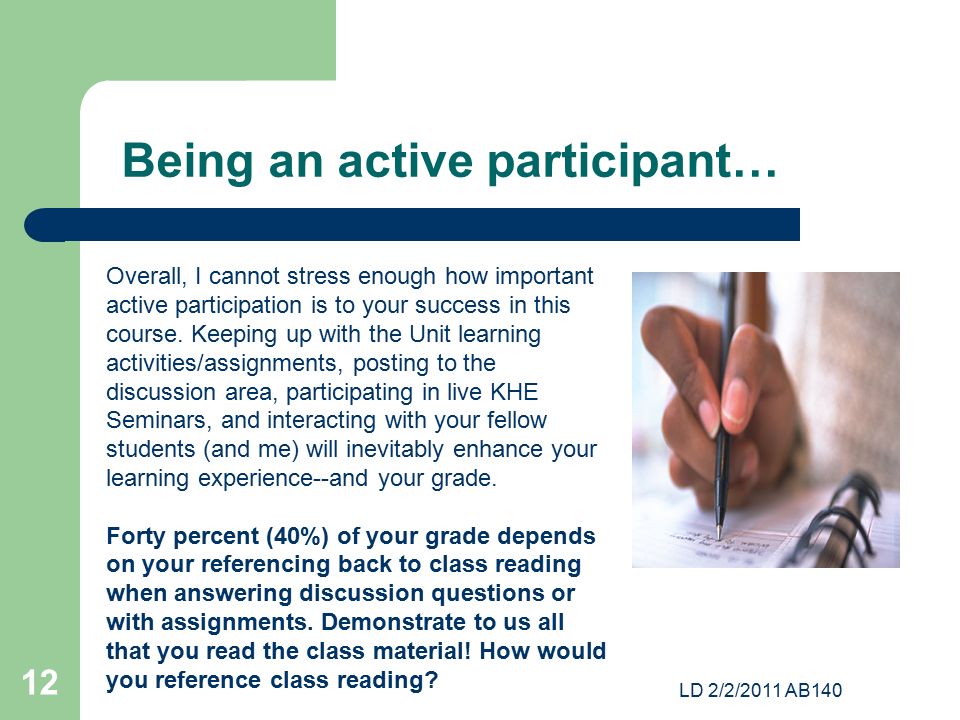 Being an active participant…

Overall, I cannot stress enough how important active participation is to your success in this course. Keeping up with the Unit learning activities/assignments, posting to the discussion area, participating in live KHE Seminars, and interacting with your fellow students (and me) will inevitably enhance your learning experience--and your grade.

Forty percent (40%) of your grade depends on your referencing back to class reading when answering discussion questions or with assignments. Demonstrate to us all that you read the class material! How would you reference class reading?

12

LD 2/2/2011 AB140